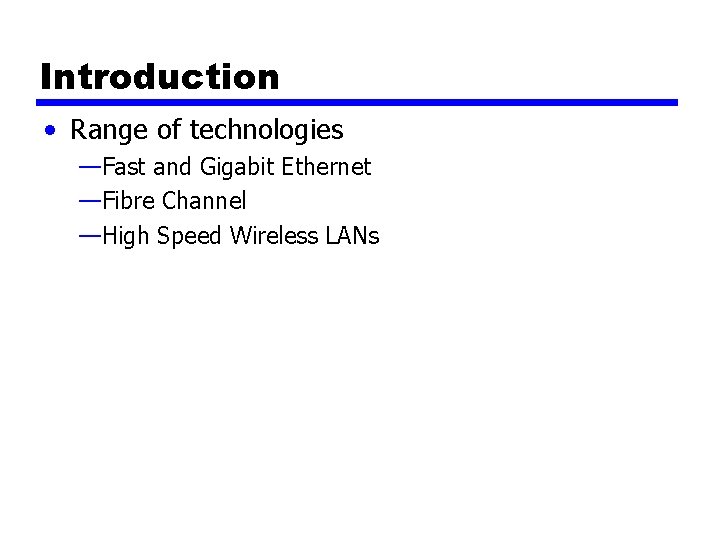 Introduction

• Range of technologies
—Fast and Gigabit Ethernet
—Fibre Channel
—High Speed Wireless LANs